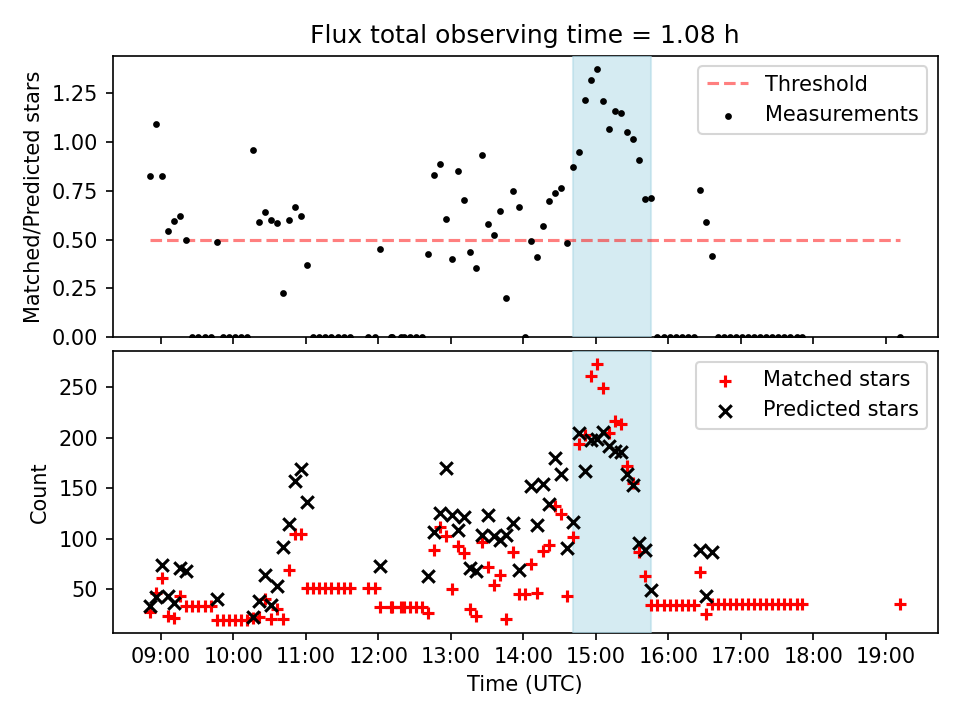 Flux total observing time = 1.08 h

Matched/Predicted stars

1.25
1.00
0.75
0.50
0.25
0.00

Threshold
Measurements

Count

250
200
150
100
50

Matched stars
Predicted stars

09:00 10:00 11:00 12:00 13:00 14:00 15:00 16:00 17:00 18:00 19:00

Time (UTC)